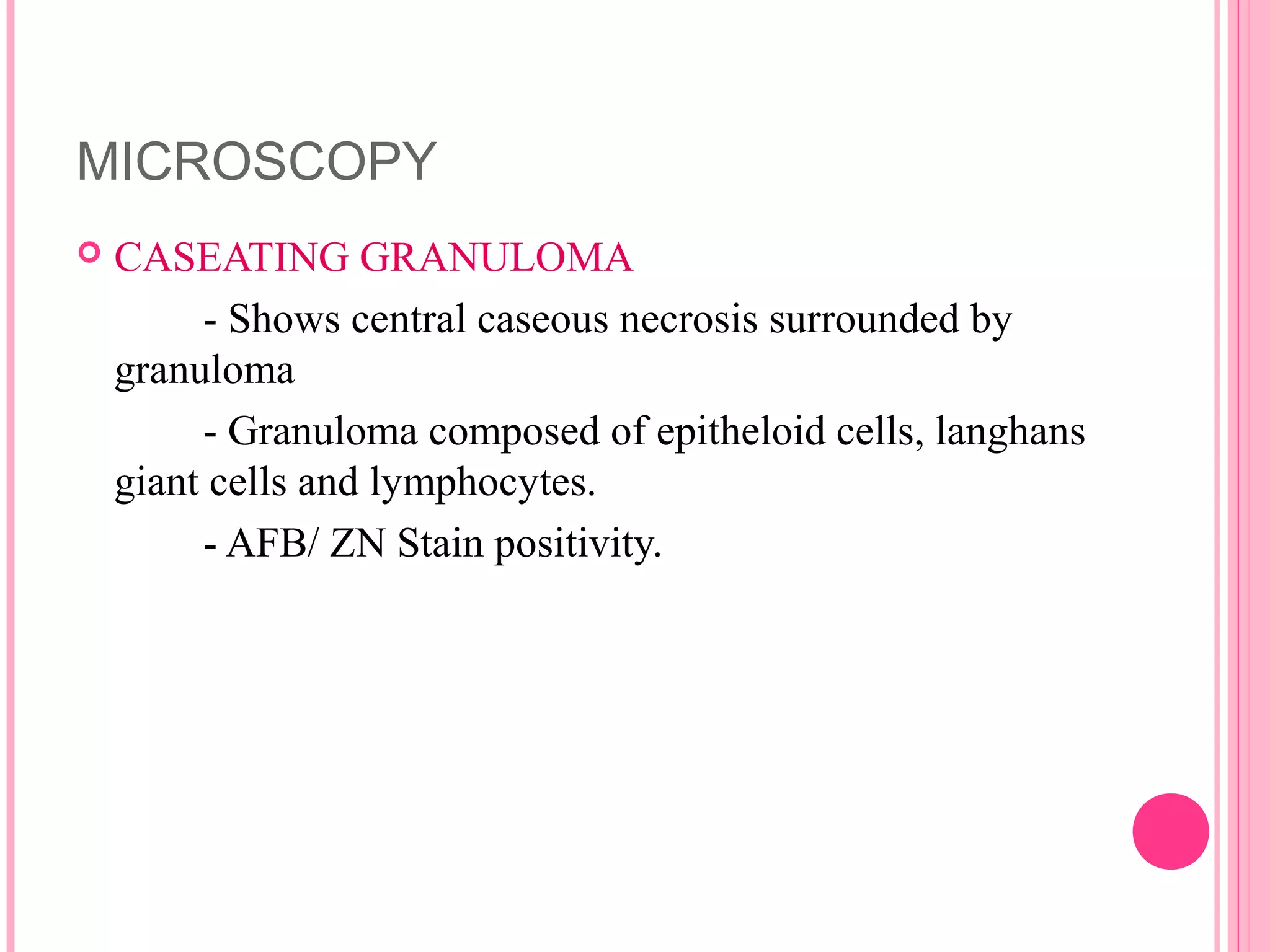 MICROSCOPY

CASEATING GRANULOMA

- Shows central caseous necrosis surrounded by granuloma

- Granuloma composed of epitheloid cells, langhans giant cells and lymphocytes.

- AFB/ ZN Stain positivity.